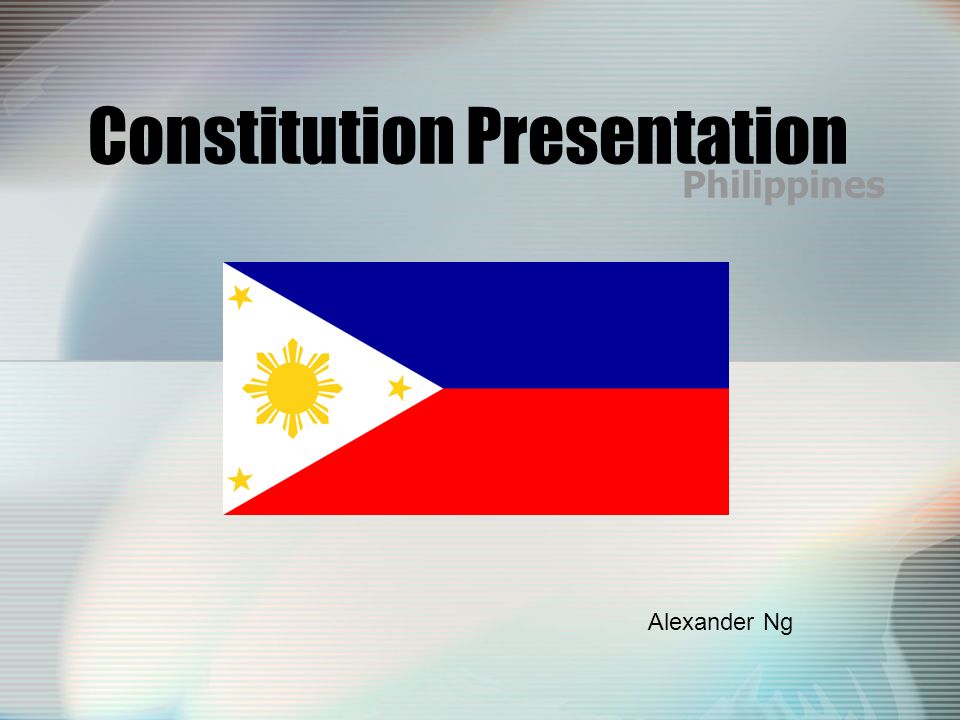 Constitution Presentation

Philippines

Alexander Ng